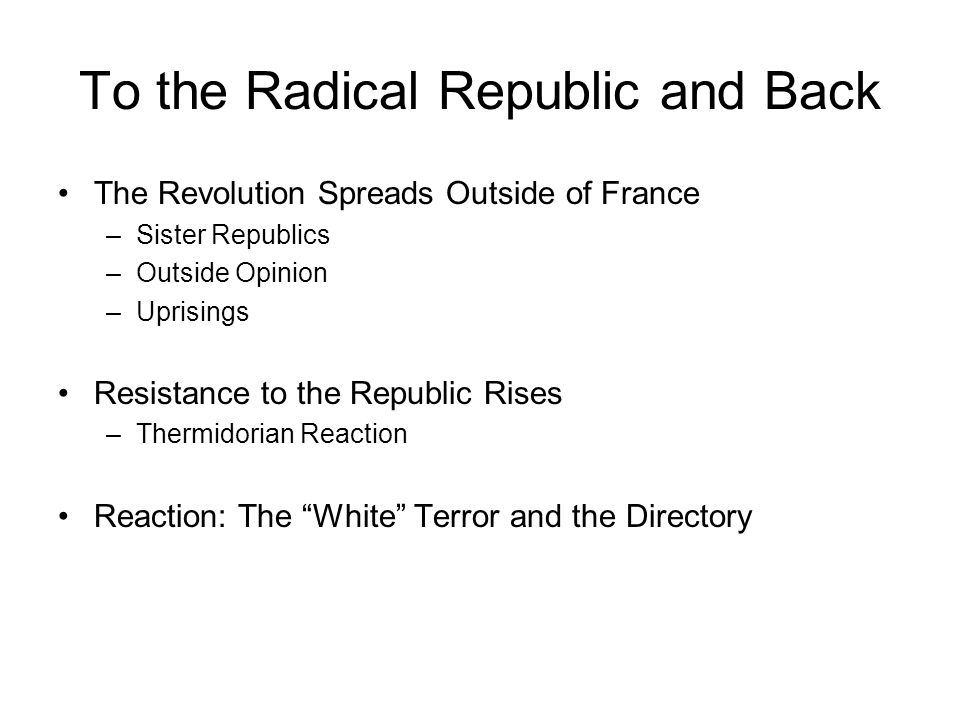 To the Radical Republic and Back

• The Revolution Spreads Outside of France
– Sister Republics
– Outside Opinion
– Uprisings

• Resistance to the Republic Rises
– Thermidorian Reaction

• Reaction: The “White” Terror and the Directory